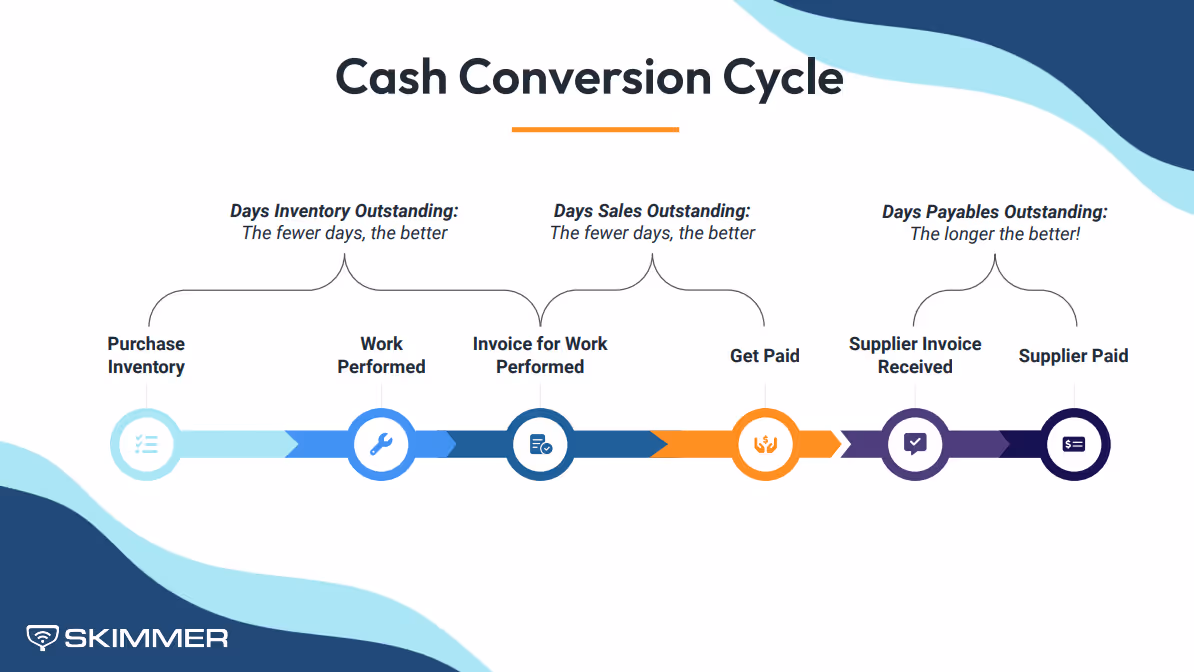 Cash Conversion Cycle

Days Inventory Outstanding: The fewer days, the better

Days Sales Outstanding: The fewer days, the better

Days Payables Outstanding: The longer the better!

Purchase Inventory

Work Performed

Invoice for Work Performed

Get Paid

Supplier Invoice Received

Supplier Paid

SKIMMER